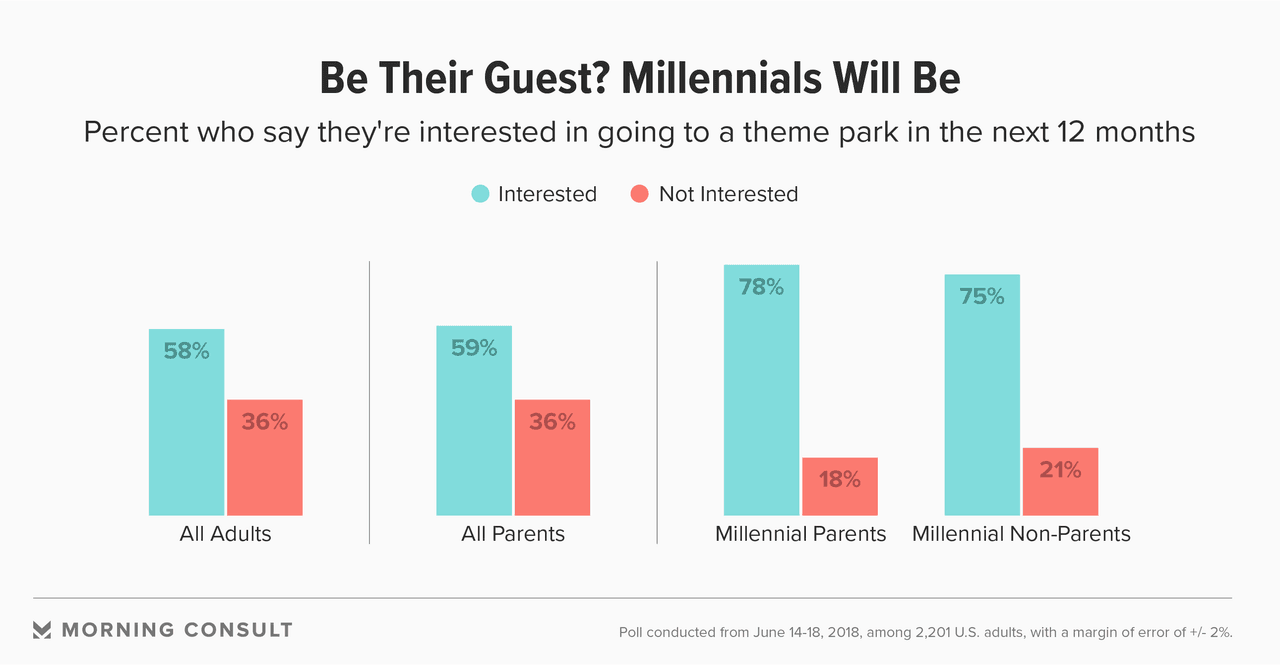 Be Their Guest? Millennials Will Be

Percent who say they're interested in going to a theme park in the next 12 months

Interested  Not Interested

58%
36%
All Adults

59%
36%
All Parents

78%
18%
Millennial Parents

75%
21%
Millennial Non-Parents

MORNING CONSULT

Poll conducted from June 14-18, 2018, among 2,201 U.S. adults, with a margin of error of +/- 2%.